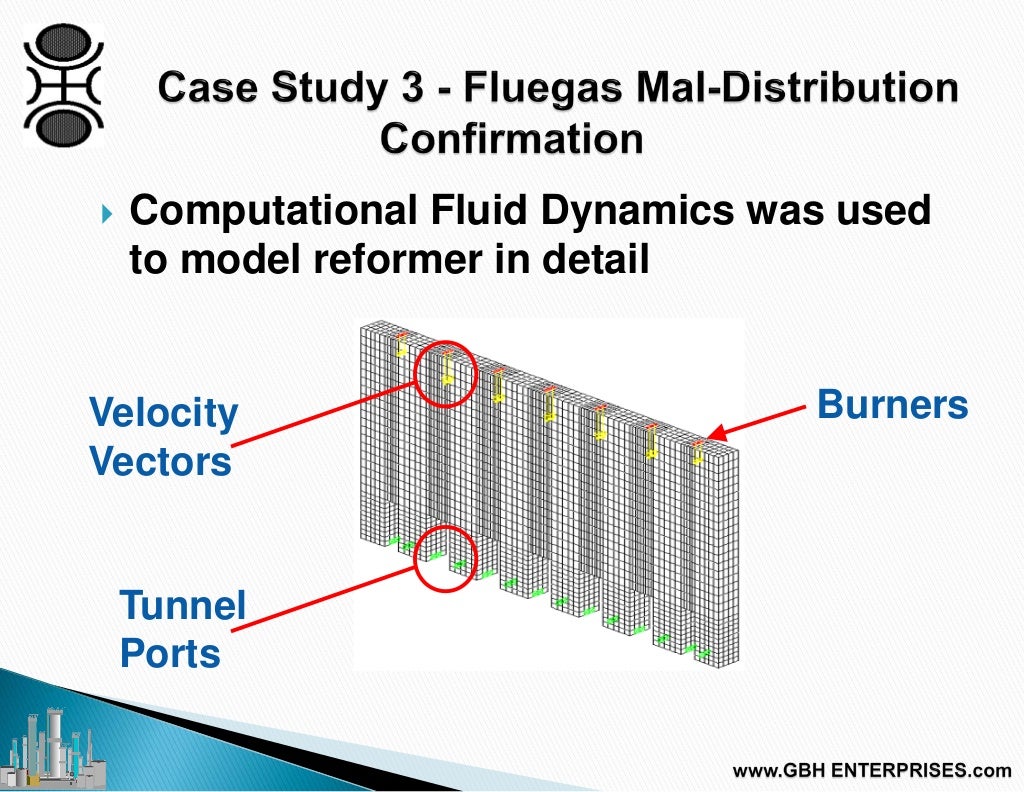 Case Study 3 - Fluegas Mal-Distribution Confirmation

Computational Fluid Dynamics was used to model reformer in detail

Velocity Vectors

Burners

Tunnel Ports

www.GBH ENTERPRISES.com